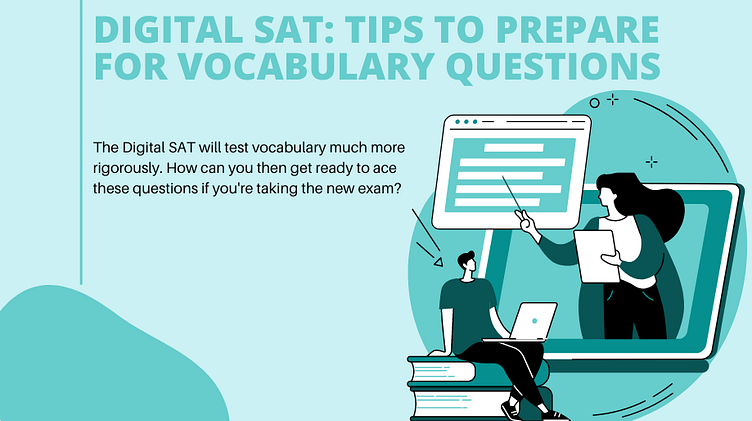 DIGITAL SAT: TIPS TO PREPARE FOR VOCABULARY QUESTIONS

The Digital SAT will test vocabulary much more rigorously. How can you then get ready to ace these questions if you're taking the new exam?